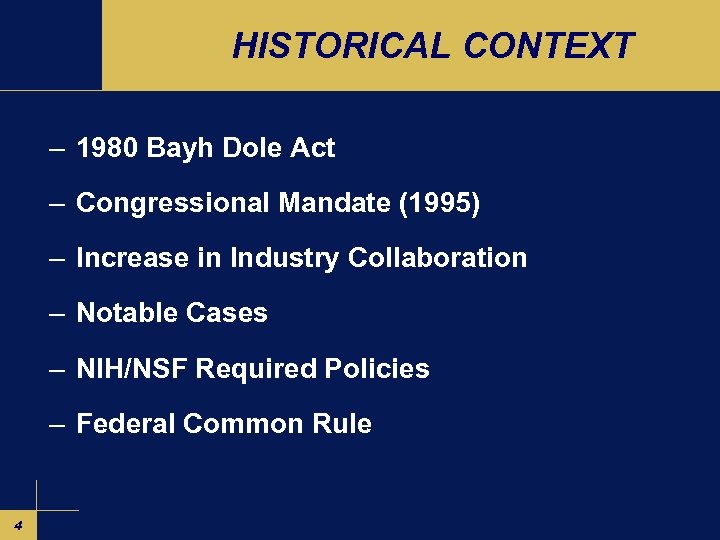 HISTORICAL CONTEXT

– 1980 Bayh Dole Act

– Congressional Mandate (1995)

– Increase in Industry Collaboration

– Notable Cases

– NIH/NSF Required Policies

– Federal Common Rule

4